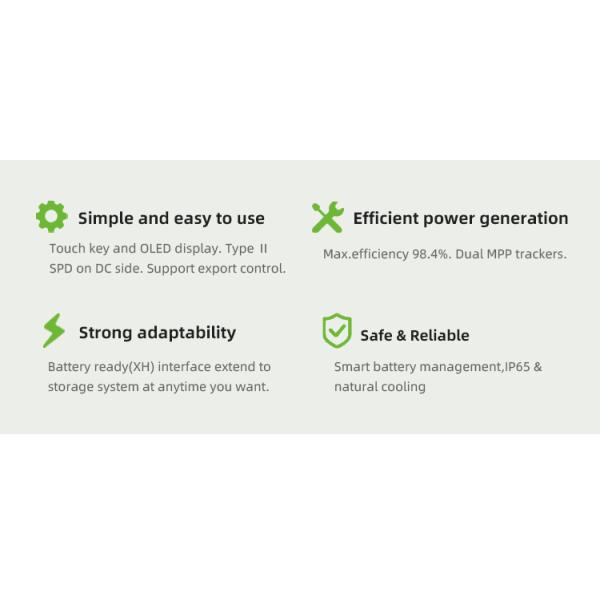 Simple and easy to use

Touch key and OLED display. Type II SPD on DC side. Support export control.

Efficient power generation

Max.efficiency 98.4%. Dual MPP trackers.

Strong adaptability

Battery ready(XH) interface extend to storage system at anytime you want.

Safe & Reliable

Smart battery management,IP65 & natural cooling